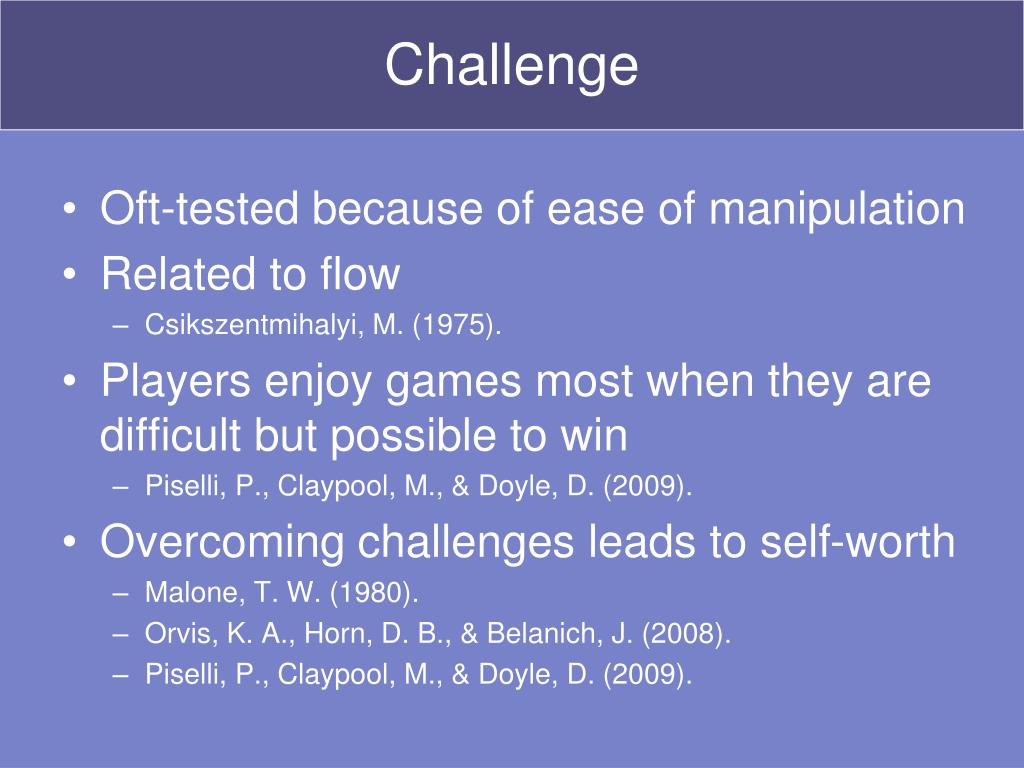 Challenge

• Oft-tested because of ease of manipulation
• Related to flow
– Csikszentmihalyi, M. (1975).
• Players enjoy games most when they are difficult but possible to win
– Piselli, P., Claypool, M., & Doyle, D. (2009).
• Overcoming challenges leads to self-worth
– Malone, T. W. (1980).
– Orvis, K. A., Horn, D. B., & Belanich, J. (2008).
– Piselli, P., Claypool, M., & Doyle, D. (2009).